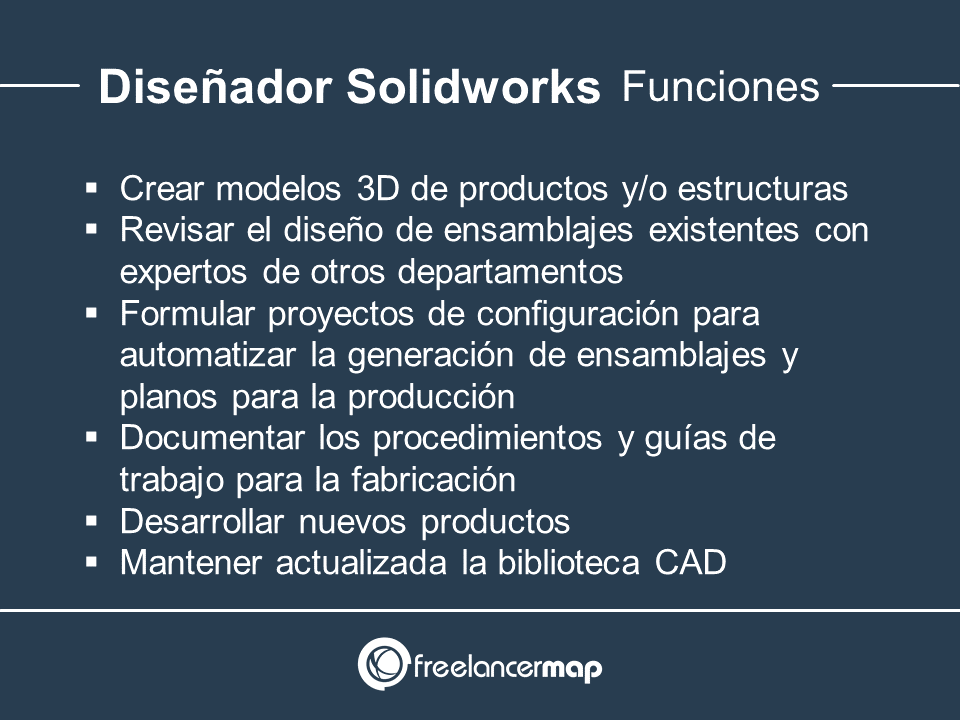 Diseñador Solidworks Funciones

▪ Crear modelos 3D de productos y/o estructuras
▪ Revisar el diseño de ensamblajes existentes con expertos de otros departamentos
▪ Formular proyectos de configuración para automatizar la generación de ensamblajes y planos para la producción
▪ Documentar los procedimientos y guías de trabajo para la fabricación
▪ Desarrollar nuevos productos
▪ Mantener actualizada la biblioteca CAD

freelancermap